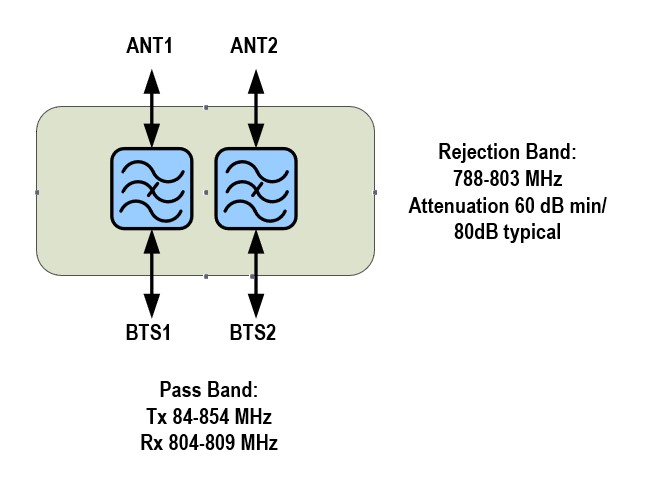 ANT1 ANT2

Rejection Band:
788-803 MHz
Attenuation 60 dB min/
80dB typical

BTS1 BTS2

Pass Band:
Tx 84-854 MHz
Rx 804-809 MHz